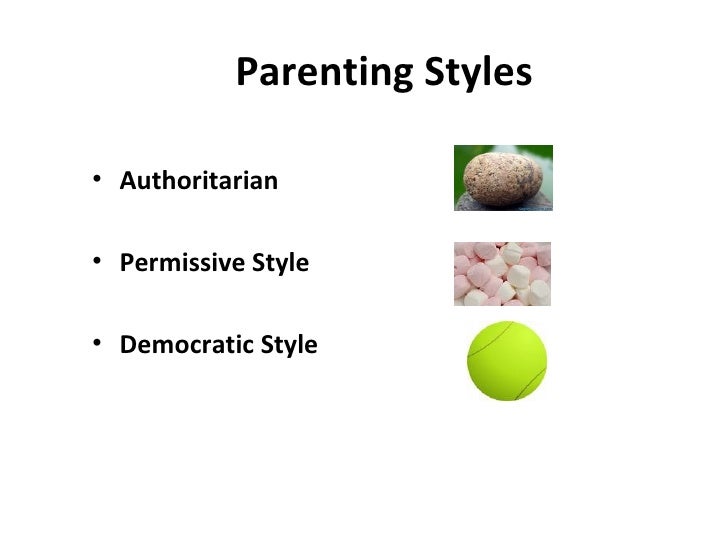 Parenting Styles

• Authoritarian

• Permissive Style

• Democratic Style